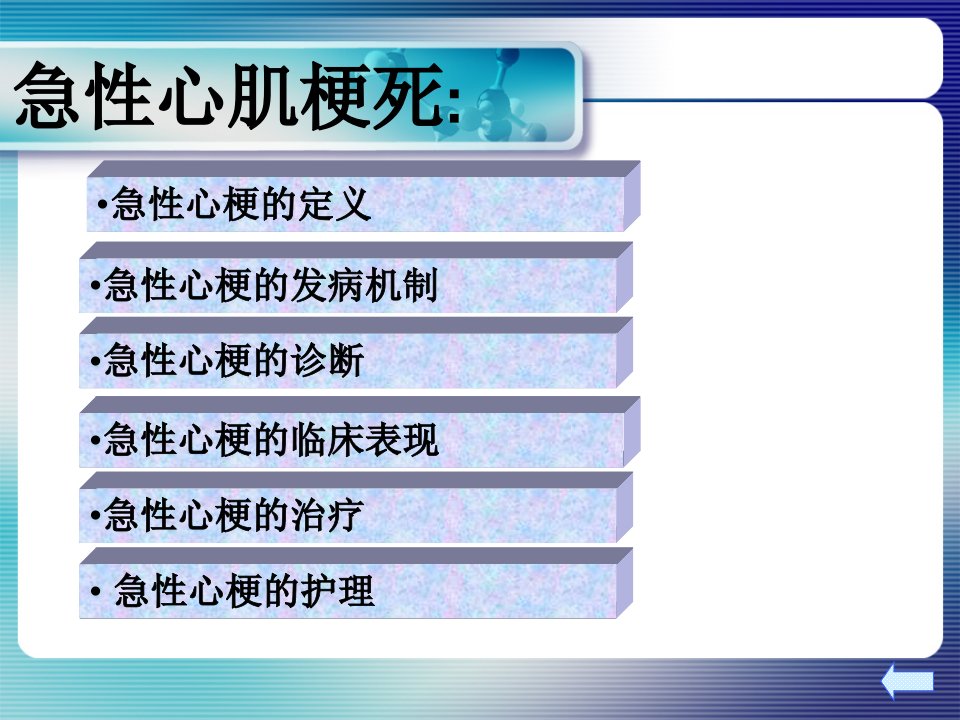 急性心肌梗死:

•急性心梗的定义

•急性心梗的发病机制

•急性心梗的诊断

•急性心梗的临床表现

•急性心梗的治疗

• 急性心梗的护理